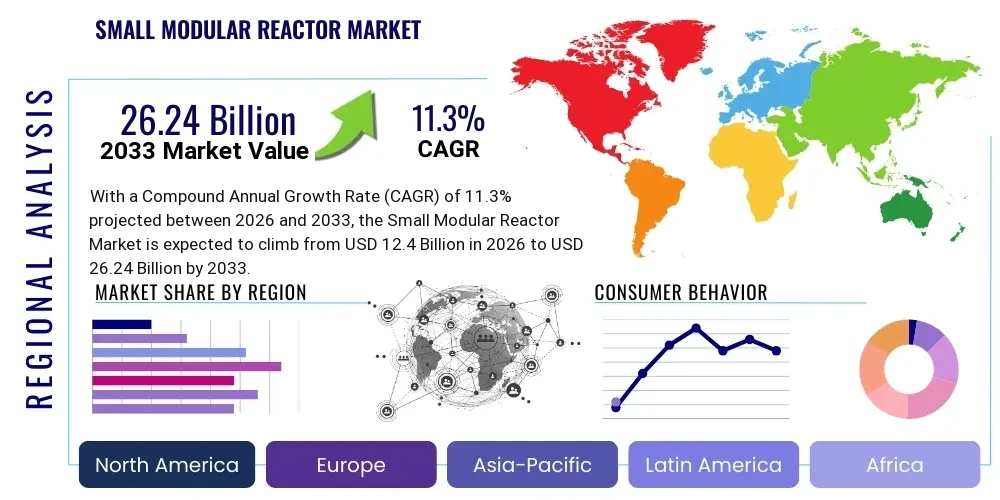 SMALL MODULAR REACTOR MARKET

REGIONAL ANALYSIS

26.24 Billion
2033 Market Value

11.3%
CAGR

With a Compound Annual Growth Rate (CAGR) of 11.3% projected between 2026 and 2033, the Small Modular Reactor Market is expected to climb from USD 12.4 Billion in 2026 to USD 26.24 Billion by 2033.

MARKET SHARE BY REGION

CONSUMER BEHAVIOR

North America
Europe
Asia-Pacific
Latin America
Africa